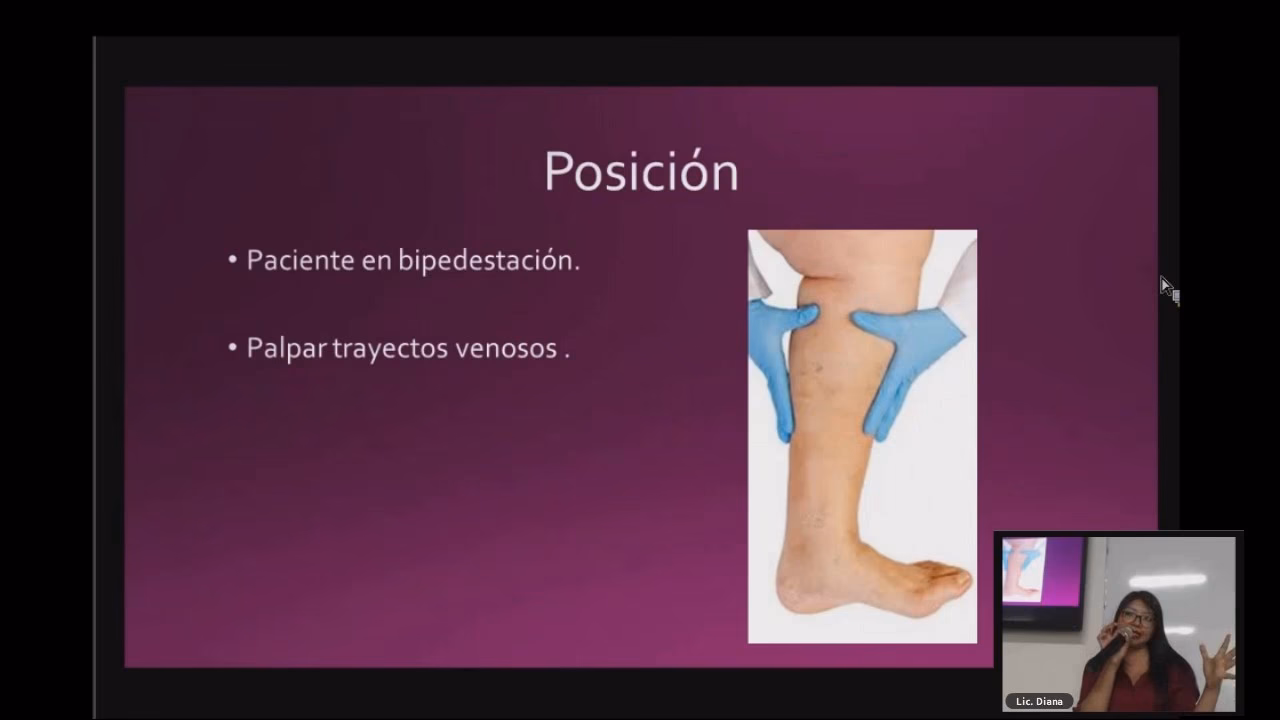 Posición

• Paciente en bipedestación.

• Palpar trayectos venosos .

Lic. Diana